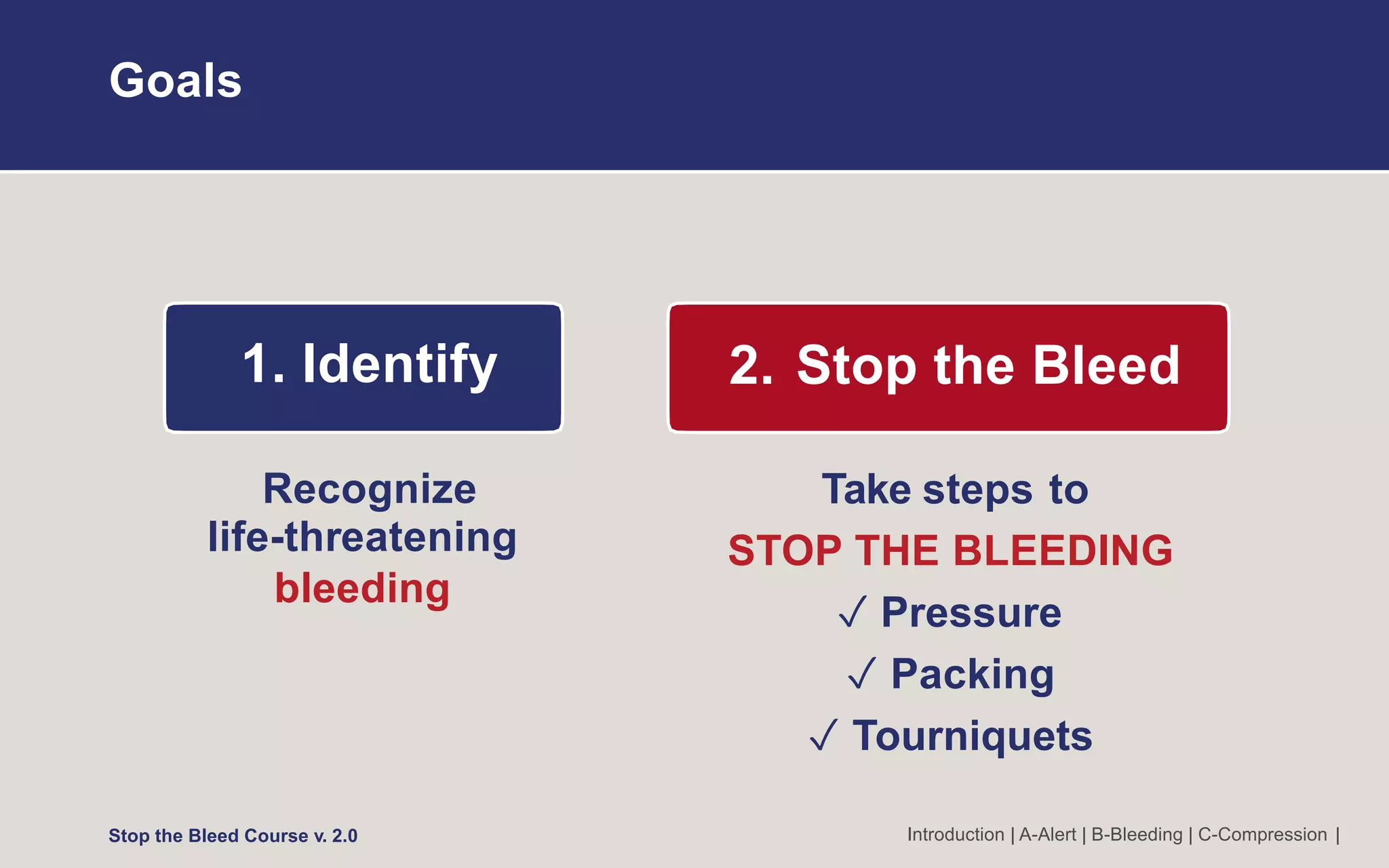 Goals

1. Identify

Recognize life-threatening bleeding

2. Stop the Bleed

Take steps to STOP THE BLEEDING
✓ Pressure
✓ Packing
✓ Tourniquets

Stop the Bleed Course v. 2.0

Introduction | A-Alert | B-Bleeding | C-Compression |